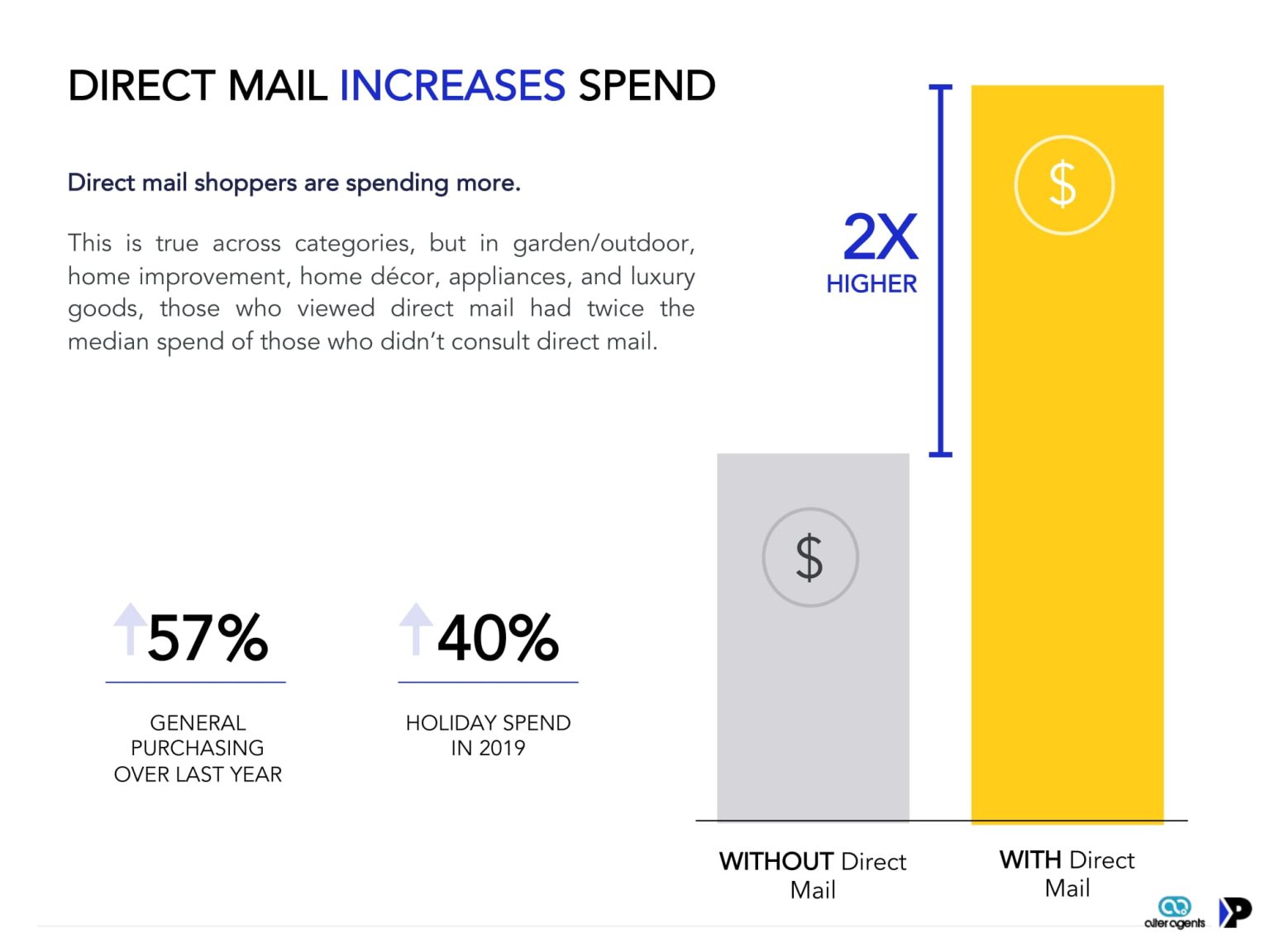 DIRECT MAIL INCREASES SPEND

Direct mail shoppers are spending more.

This is true across categories, but in garden/outdoor, home improvement, home décor, appliances, and luxury goods, those who viewed direct mail had twice the median spend of those who didn't consult direct mail.

57%

GENERAL PURCHASING OVER LAST YEAR

40%

HOLIDAY SPEND IN 2019

2X HIGHER

$

$

WITHOUT Direct Mail

WITH Direct Mail

alter agents